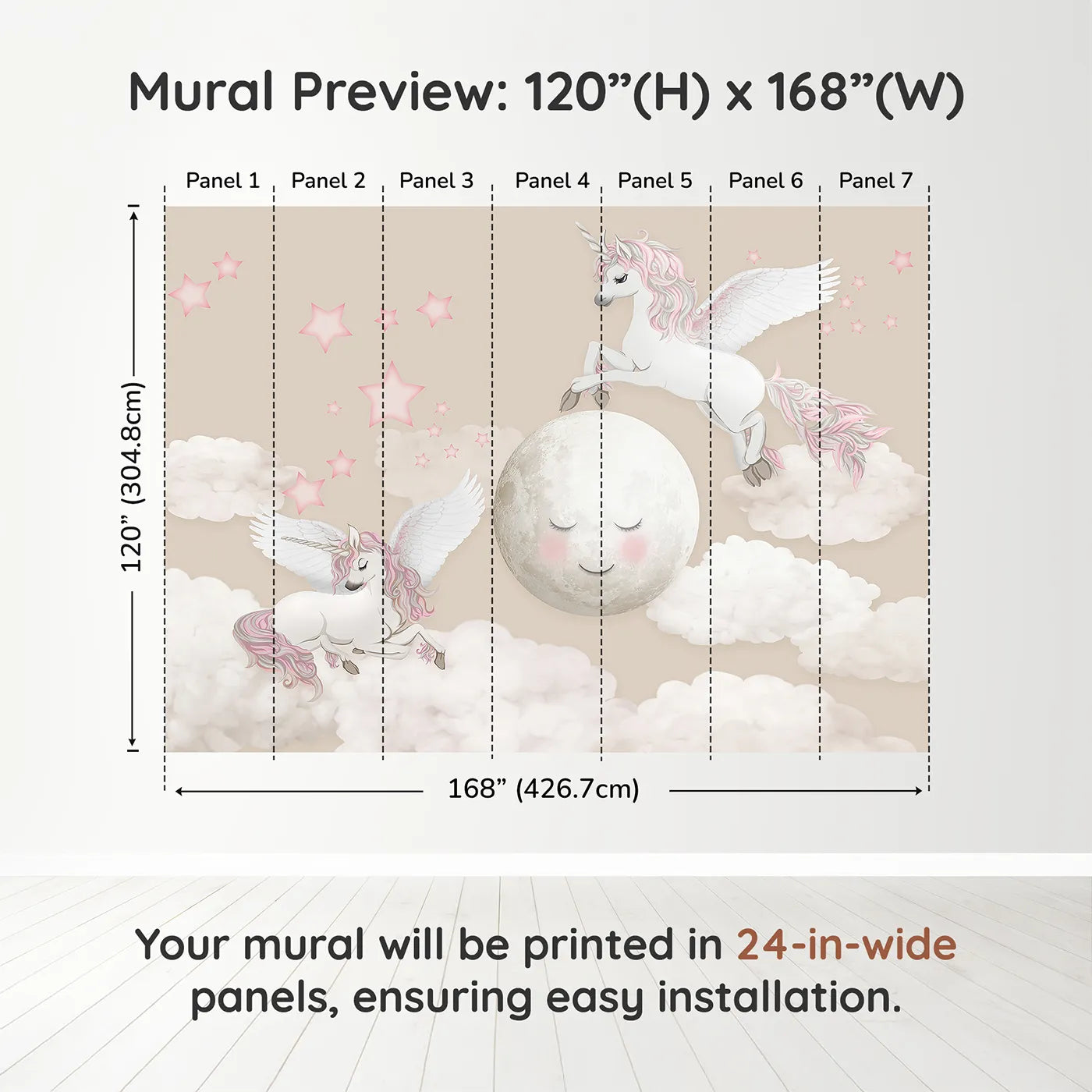 Mural Preview: 120”(H) x 168”(W)

Panel 1 Panel 2 Panel 3 Panel 4 Panel 5 Panel 6 Panel 7

120” (304.8cm)

168” (426.7cm)

Your mural will be printed in 24-in-wide panels, ensuring easy installation.